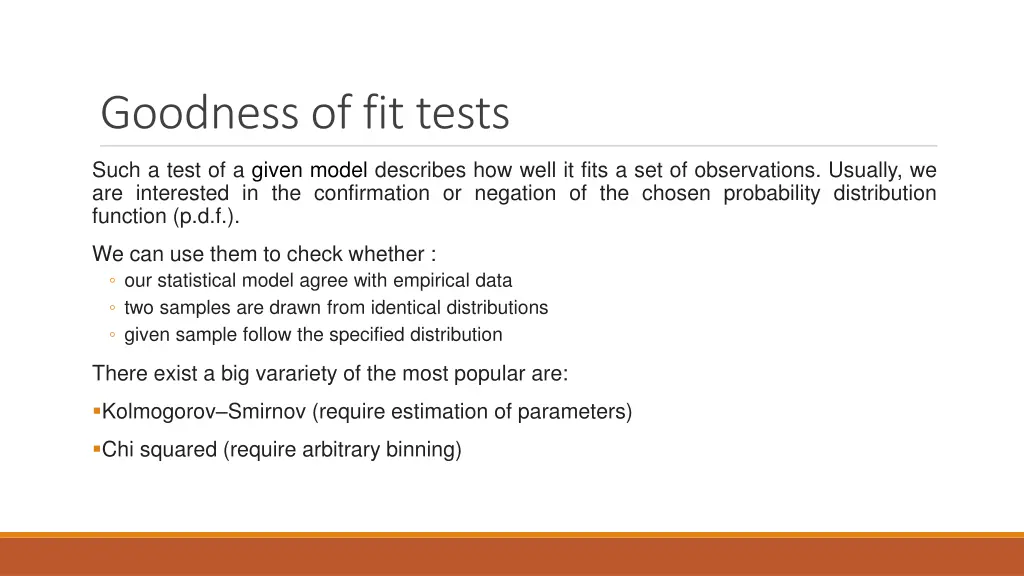 Goodness of fit tests

Such a test of a given model describes how well it fits a set of observations. Usually, we are interested in the confirmation or negation of the chosen probability distribution function (p.d.f.).

We can use them to check whether :
◦ our statistical model agree with empirical data
◦ two samples are drawn from identical distributions
◦ given sample follow the specified distribution

There exist a big varariety of the most popular are:

▪Kolmogorov–Smirnov (require estimation of parameters)

▪Chi squared (require arbitrary binning)